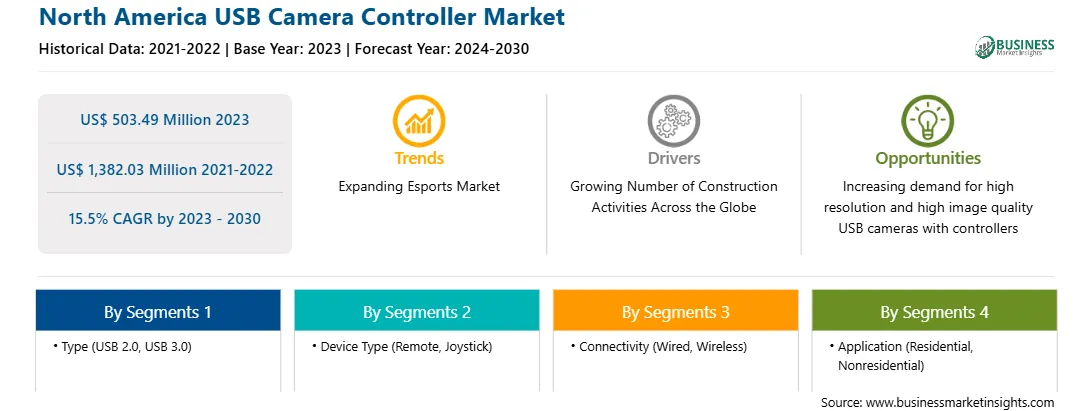 North America USB Camera Controller Market

Historical Data: 2021-2022 | Base Year: 2023 | Forecast Year: 2024-2030

BUSINESS Market Insights

US$ 503.49 Million 2023

US$ 1,382.03 Million 2021-2022

15.5% CAGR by 2023 - 2030

Trends

Expanding Esports Market

Drivers

Growing Number of Construction Activities Across the Globe

Opportunities

Increasing demand for high resolution and high image quality USB cameras with controllers

By Segments 1

• Type (USB 2.0, USB 3.0)

By Segments 2

• Device Type (Remote, Joystick)

By Segments 3

• Connectivity (Wired, Wireless)

By Segments 4

• Application (Residential, Nonresidential)

Source: www.businessmarketinsights.com